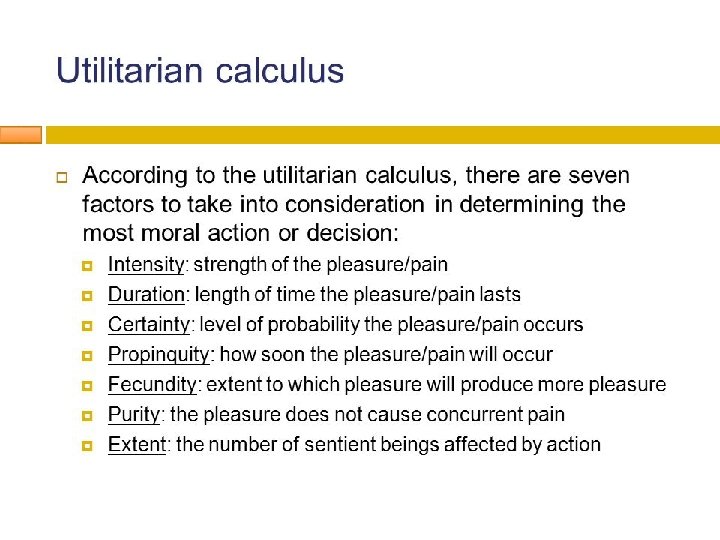 Utilitarian calculus

According to the utilitarian calculus, there are seven factors to take into consideration in determining the most moral action or decision:

Intensity: strength of the pleasure/pain

Duration: length of time the pleasure/pain lasts

Certainty: level of probability the pleasure/pain occurs

Propinquity: how soon the pleasure/pain will occur

Fecundity: extent to which pleasure will produce more pleasure

Purity: the pleasure does not cause concurrent pain

Extent: the number of sentient beings affected by action